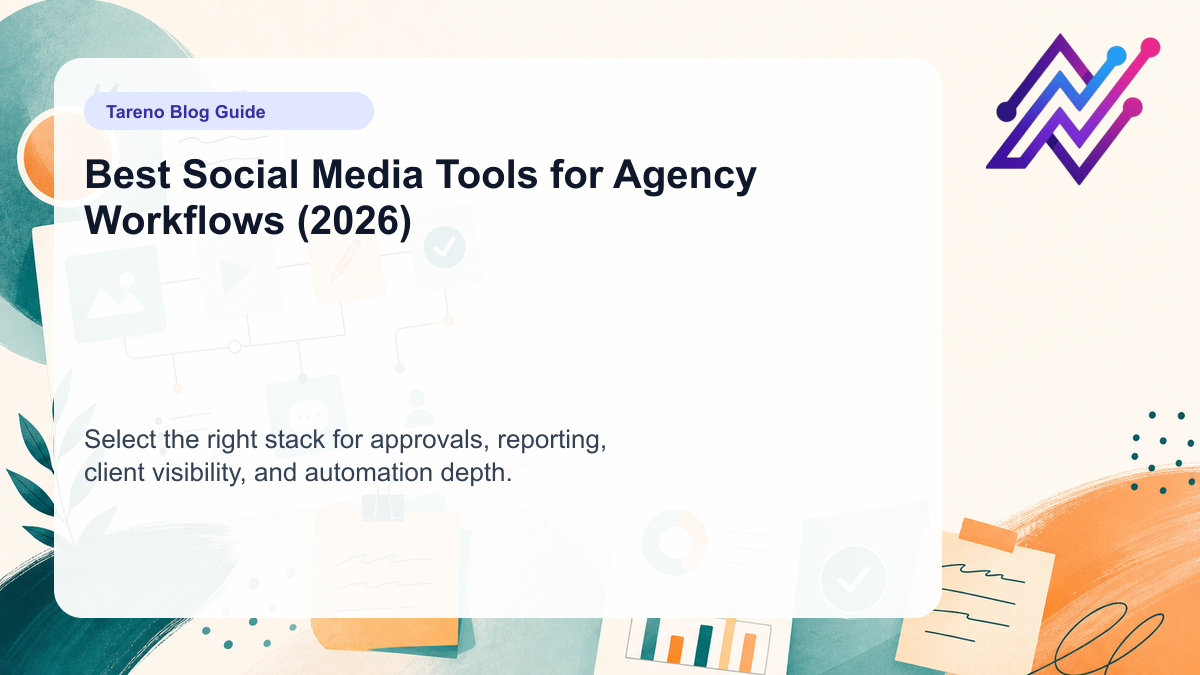 Tareno Blog Guide

Best Social Media Tools for Agency Workflows (2026)

Select the right stack for approvals, reporting, client visibility, and automation depth.